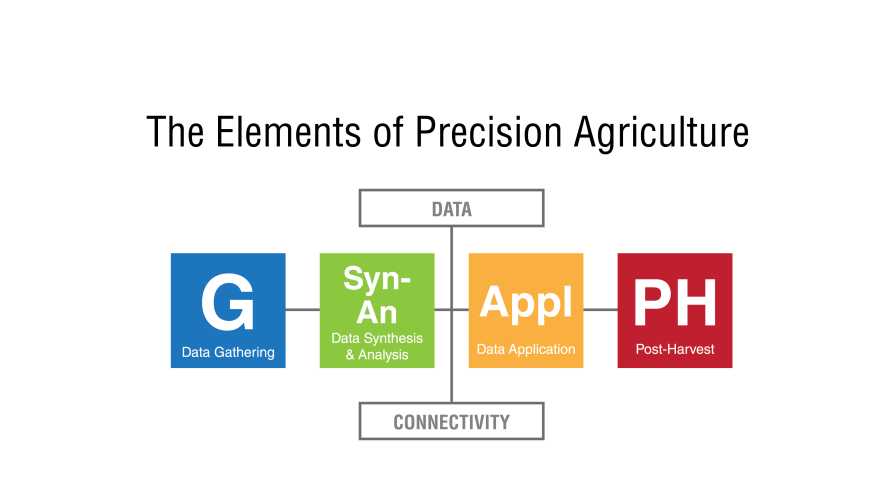 The Elements of Precision Agriculture

DATA

G
Data Gathering

Syn-An
Data Synthesis & Analysis

Appl
Data Application

PH
Post-Harvest

CONNECTIVITY